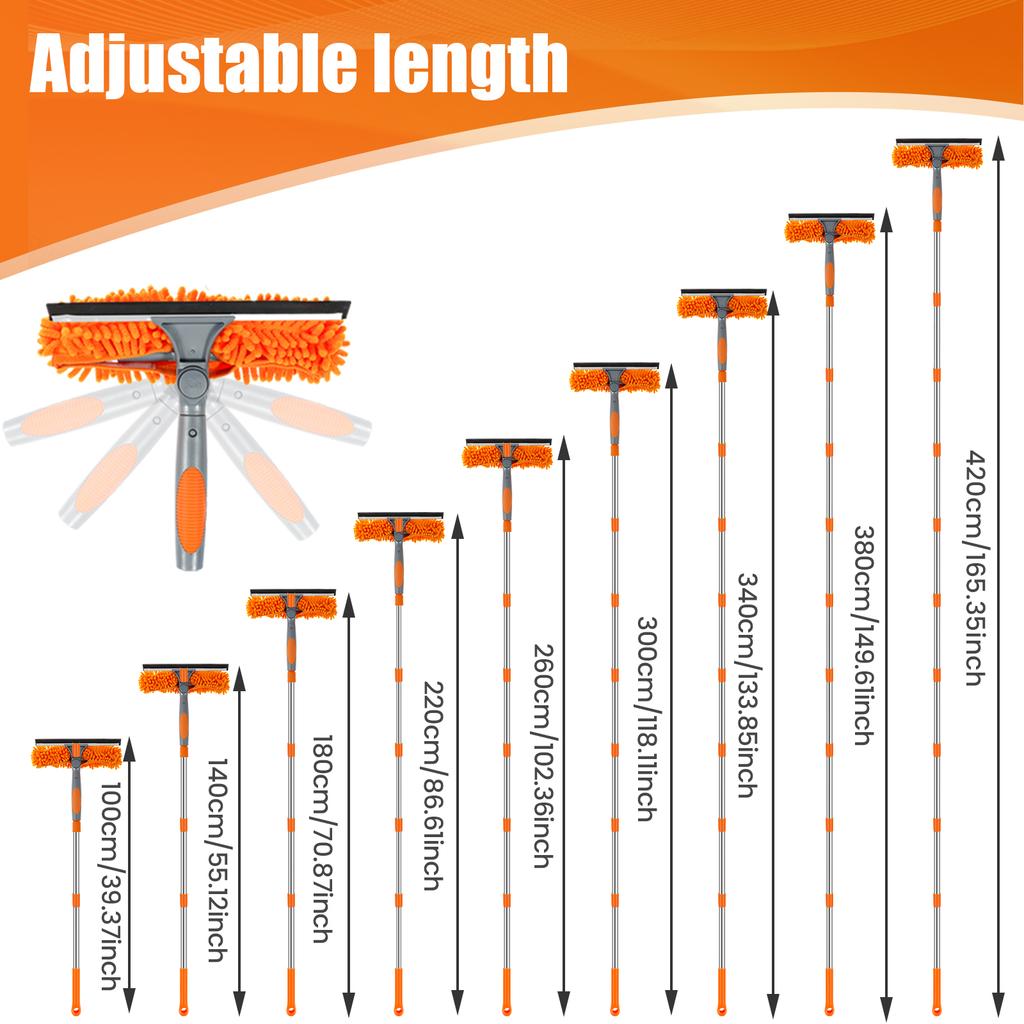 Adjustable length

100cm/39.37inch

140cm/55.12inch

180cm/70.87inch

220cm/86.61inch

260cm/102.36inch

300cm/118.11inch

340cm/133.85inch

380cm/149.61inch

420cm/165.35inch